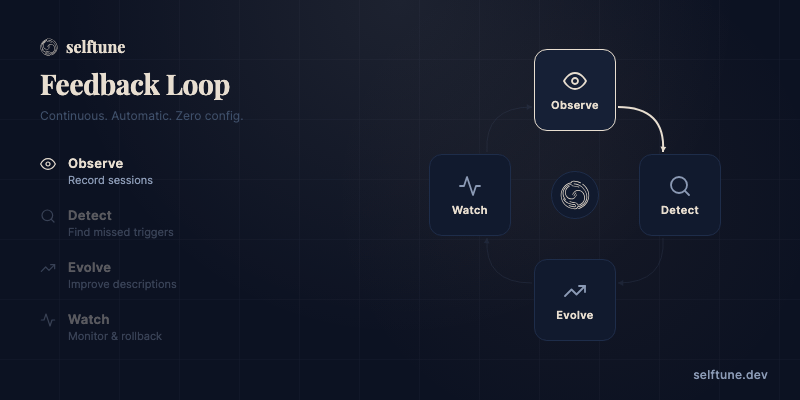 selftune

Feedback Loop

Continuous. Automatic. Zero config.

Observe
Record sessions

Detect
Find missed triggers

Evolve
Improve descriptions

Watch
Monitor & rollback

Observe

Watch

Detect

Evolve

selftune.dev